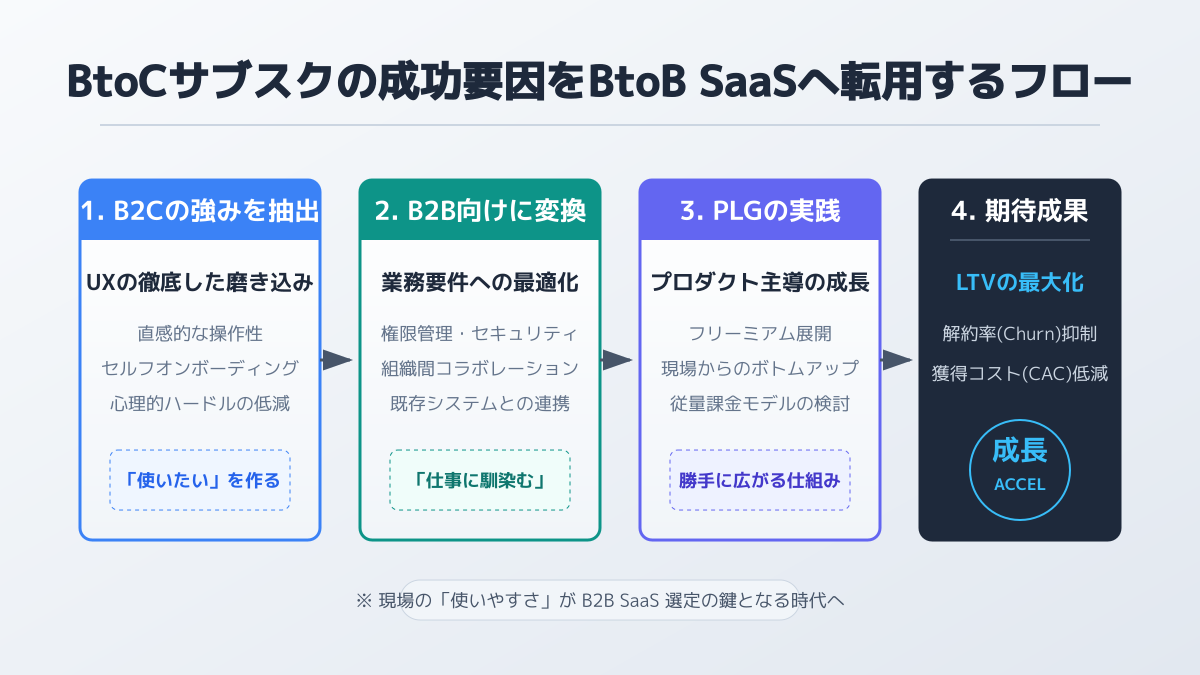 BtoCサブスクの成功要因をBtoB SaaSへ転用するフロー

1. B2Cの強みを抽出

UXの徹底した磨き込み

直感的な操作性
セルフオンボーディング
心理的ハードルの低減

「使いたい」を作る

2. B2B向けに変換

業務要件への最適化

権限管理・セキュリティ
組織間コラボレーション
既存システムとの連携

「仕事に馴染む」

3. PLGの実践

プロダクト主導の成長

フリーミアム展開
現場からのボトムアップ
従量課金モデルの検討

勝手に広がる仕組み

4. 期待成果

LTVの最大化

解約率(Churn)抑制
獲得コスト(CAC)低減

成長
ACCEL

※ 現場の「使いやすさ」が B2B SaaS 選定の鍵となる時代へ